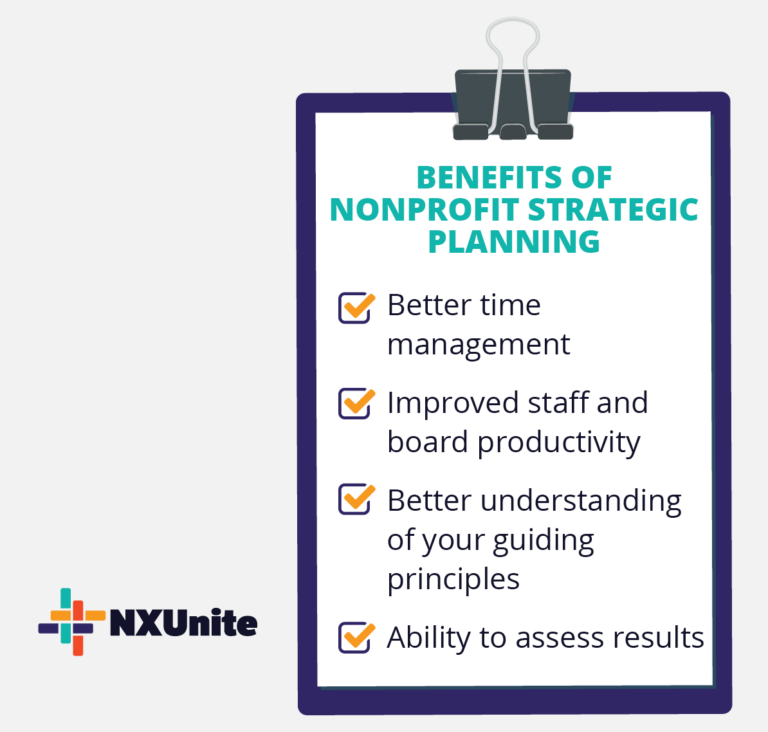 BENEFITS OF NONPROFIT STRATEGIC PLANNING

Better time management

Improved staff and board productivity

Better understanding of your guiding principles

Ability to assess results

NXUnite